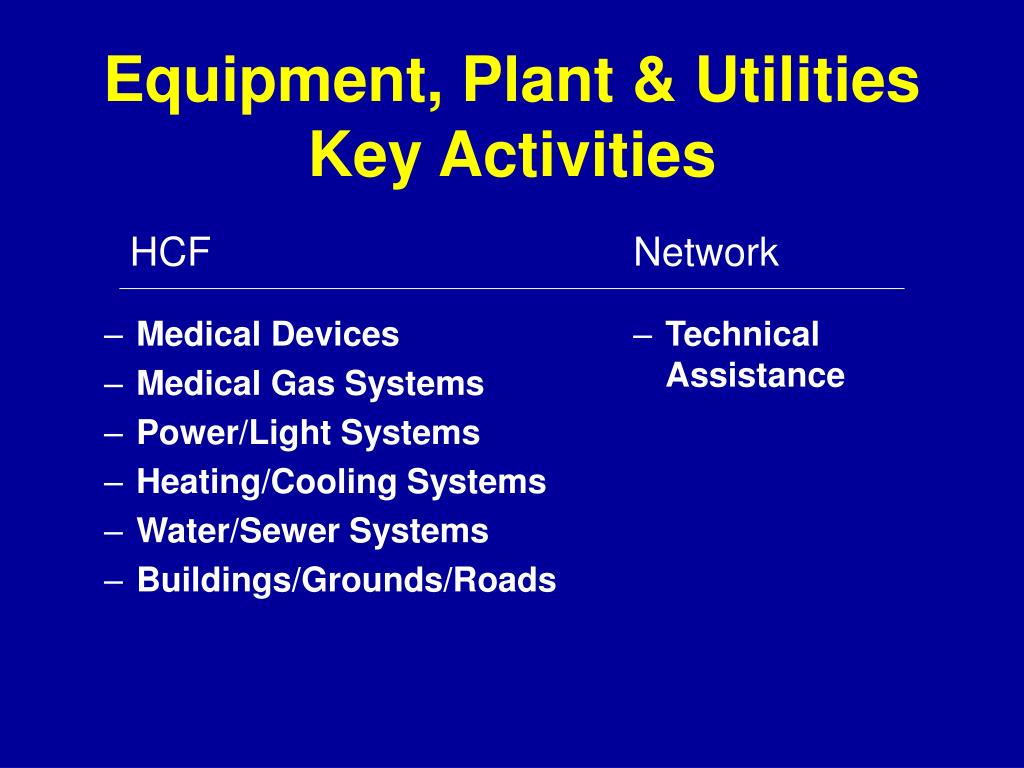 Equipment, Plant & Utilities
Key Activities

HCF

– Medical Devices
– Medical Gas Systems
– Power/Light Systems
– Heating/Cooling Systems
– Water/Sewer Systems
– Buildings/Grounds/Roads

Network

– Technical Assistance